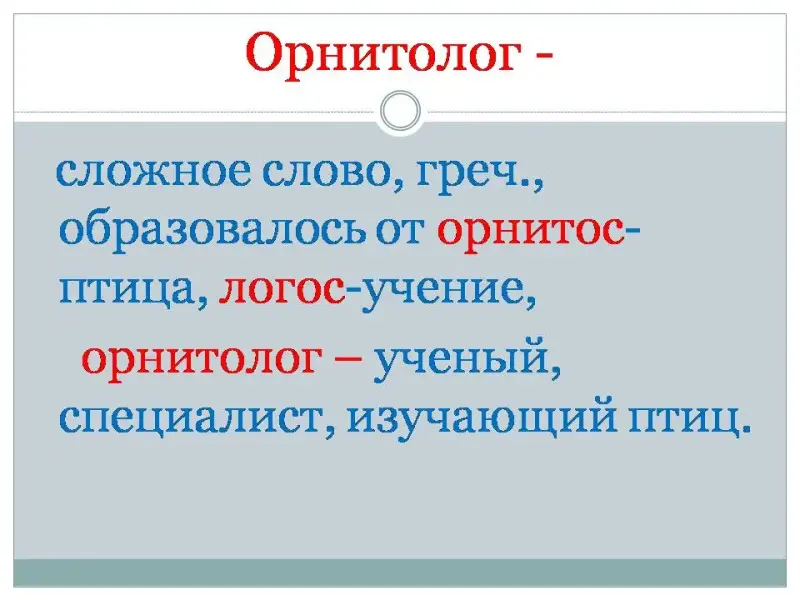 Орнитолог -

сложное слово, греч., образовалось от орнитос-птица, логос-учение,

орнитолог – ученый, специалист, изучающий птиц.